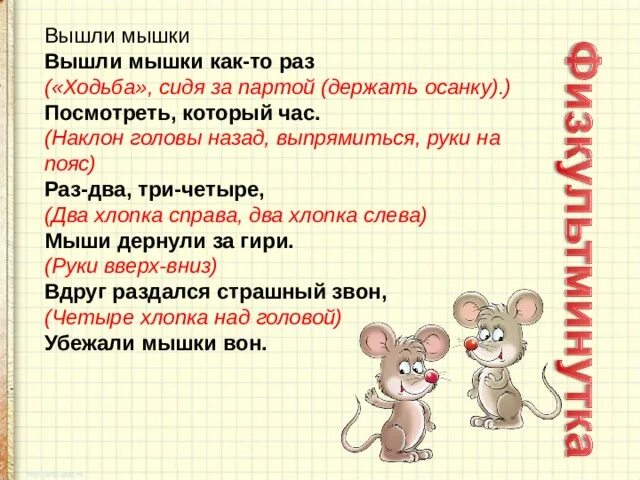 Вышли мышки
Вышли мышки как-то раз
(«Ходьба», сидя за партой (держать осанку).)
Посмотреть, который час.
(Наклон головы назад, выпрямиться, руки на пояс)
Раз-два, три-четыре,
(Два хлопка справа, два хлопка слева)
Мыши дернули за гири.
(Руки вверх-вниз)
Вдруг раздался страшный звон,
(Четыре хлопка над головой)
Убежали мышки вон.

Физкультминутка